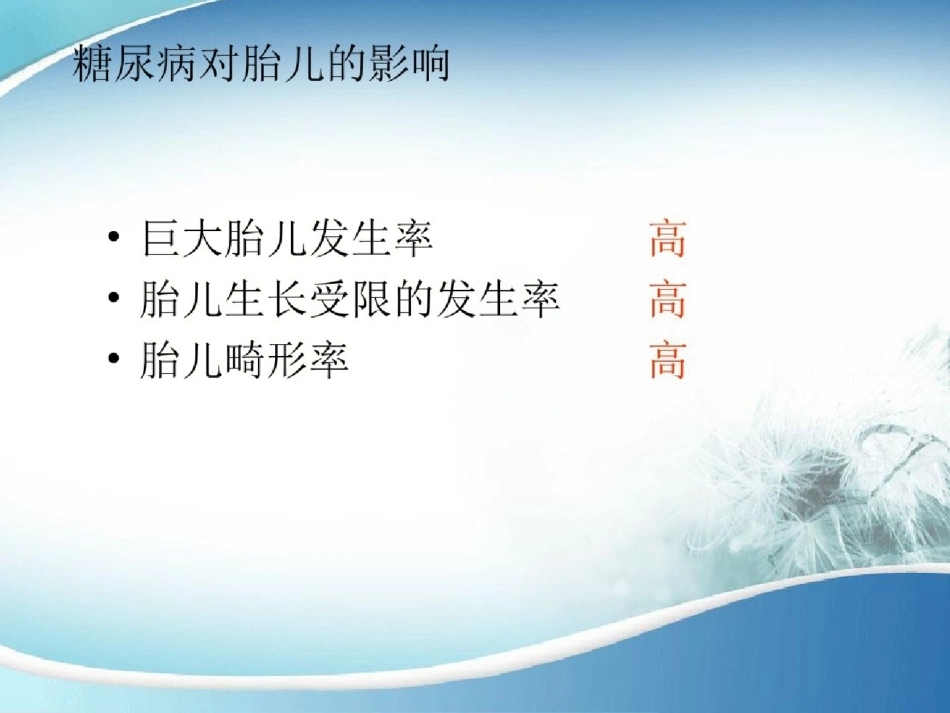 糖尿病对胎儿的影响

• 巨大胎儿发生率 高
• 胎儿生长受限的发生率 高
• 胎儿畸形率 高